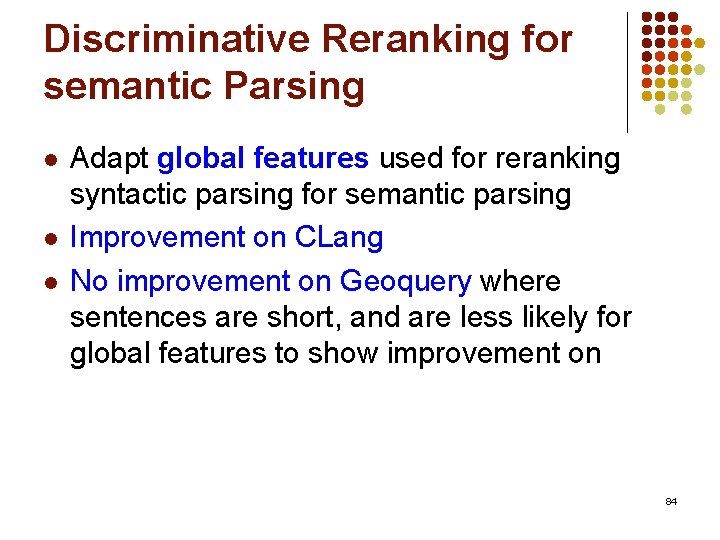 Discriminative Reranking for semantic Parsing

- Adapt global features used for reranking syntactic parsing for semantic parsing
- Improvement on CLang
- No improvement on Geoquery where sentences are short, and are less likely for global features to show improvement on

84